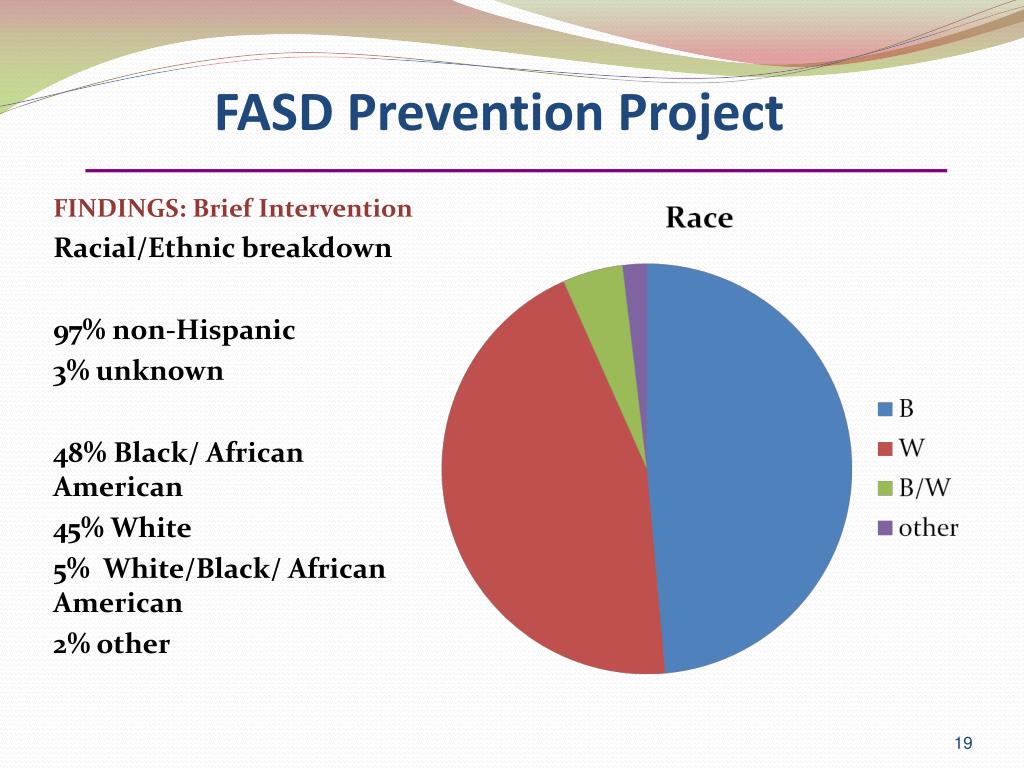 FASD Prevention Project

FINDINGS: Brief Intervention
Racial/Ethnic breakdown

97% non-Hispanic
3% unknown

48% Black/ African American
45% White
5% White/Black/ African American
2% other

Race

B
W
B/W
other

19